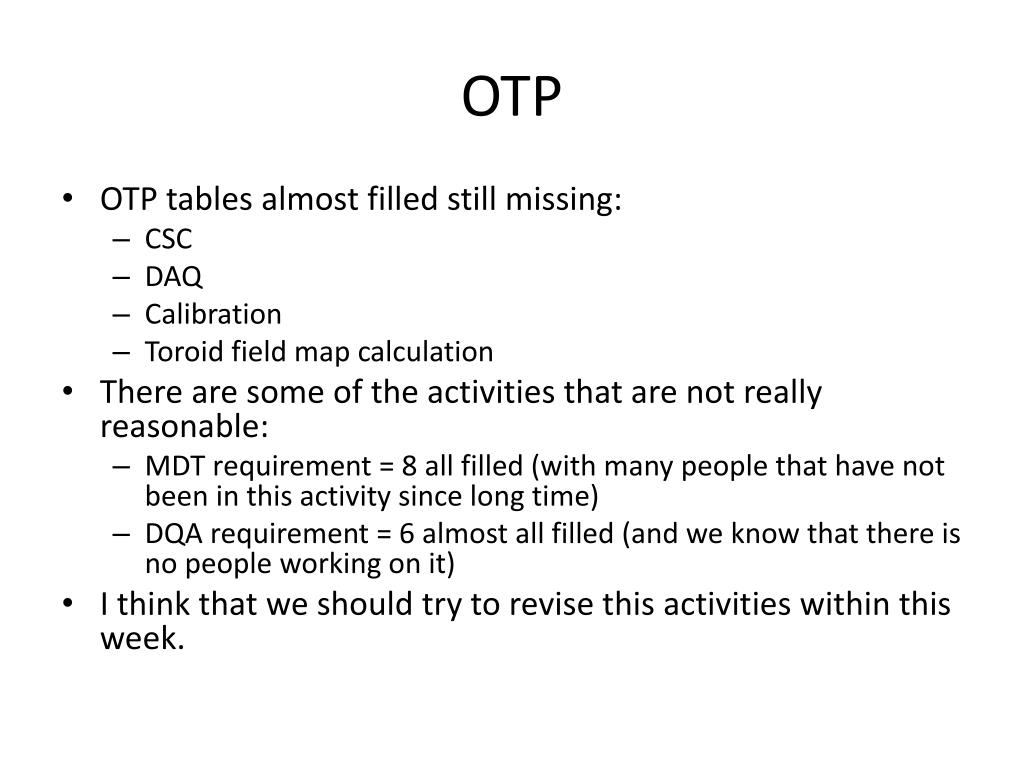 OTP

• OTP tables almost filled still missing:
  – CSC
  – DAQ
  – Calibration
  – Toroid field map calculation
• There are some of the activities that are not really reasonable:
  – MDT requirement = 8 all filled (with many people that have not been in this activity since long time)
  – DQA requirement = 6 almost all filled (and we know that there is no people working on it)
• I think that we should try to revise this activities within this week.